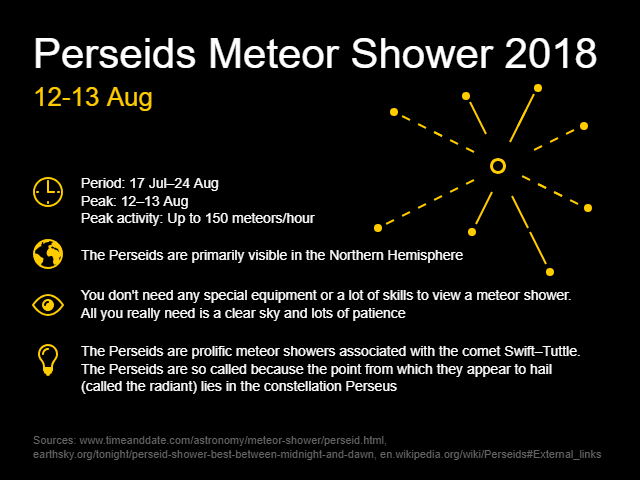 Perseids Meteor Shower 2018

12-13 Aug

Period: 17 Jul–24 Aug
Peak: 12–13 Aug
Peak activity: Up to 150 meteors/hour

The Perseids are primarily visible in the Northern Hemisphere

You don't need any special equipment or a lot of skills to view a meteor shower. All you really need is a clear sky and lots of patience

The Perseids are prolific meteor showers associated with the comet Swift–Tuttle. The Perseids are so called because the point from which they appear to hail (called the radiant) lies in the constellation Perseus

Sources: www.timeanddate.com/astronomy/meteor-shower/perseid.html, earthsky.org/tonight/perseid-shower-best-between-midnight-and-dawn, en.wikipedia.org/wiki/Perseids#External_links